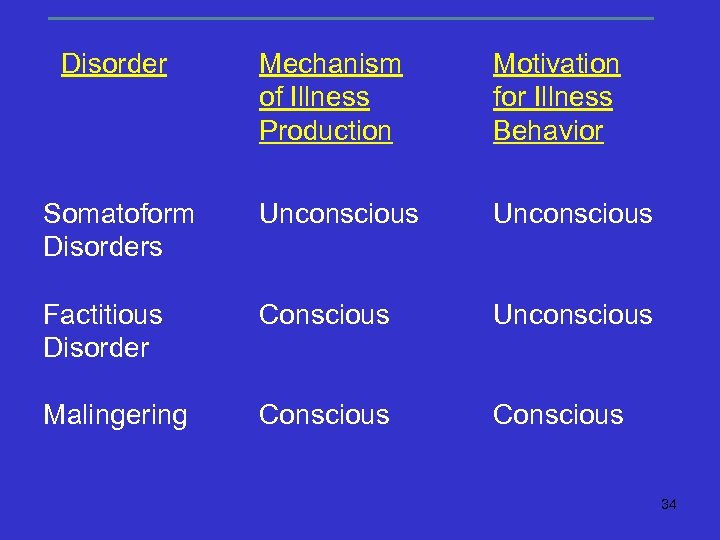 | Disorder | Mechanism of Illness Production | Motivation for Illness Behavior |
|---|---|---|
| Somatoform Disorders | Unconscious | Unconscious |
| Factitious Disorder | Conscious | Unconscious |
| Malingering | Conscious | Conscious |

34